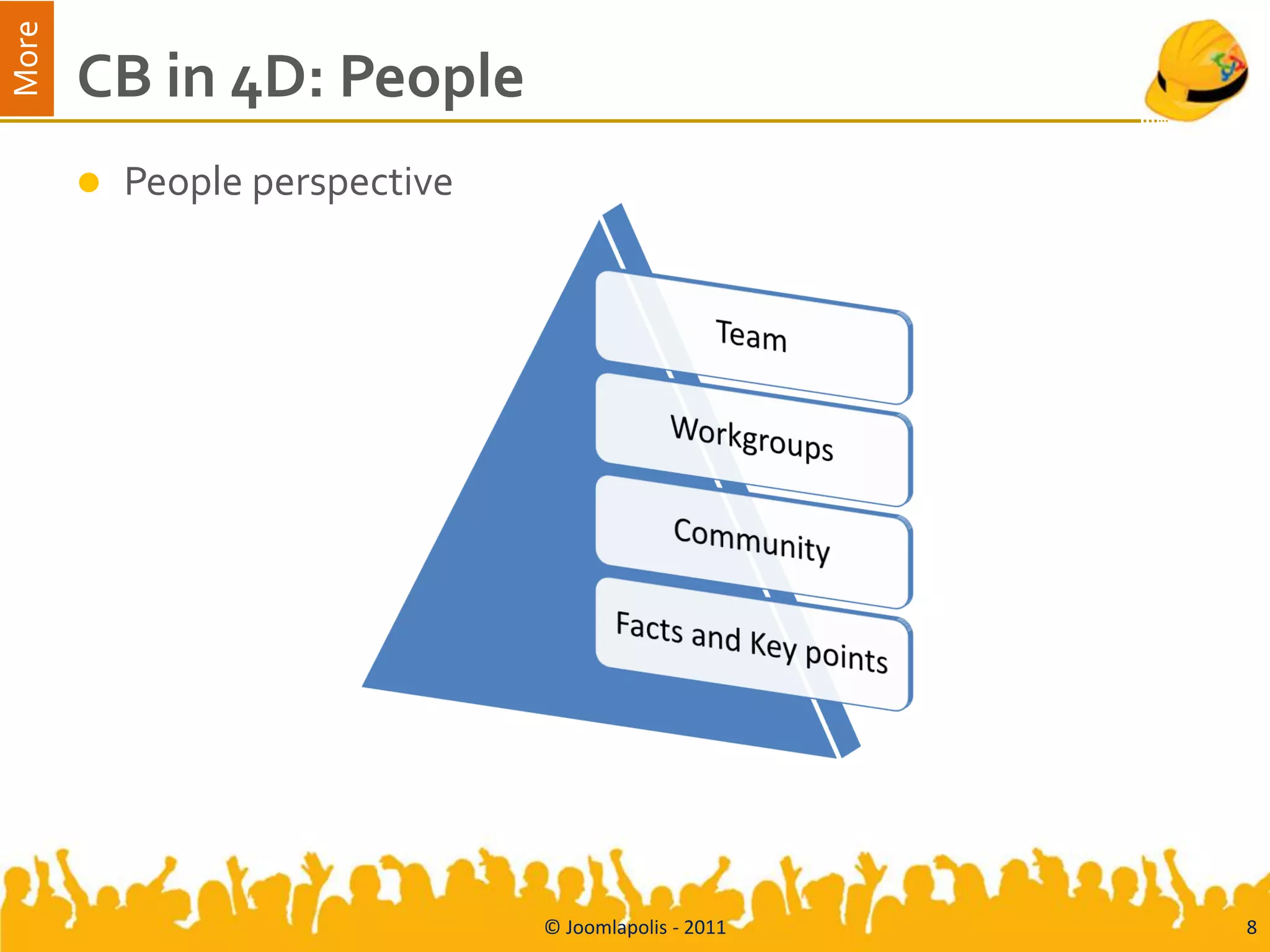 More

CB in 4D: People

People perspective

Team

Workgroups

Community

Facts and Key points

© Joomlapolis - 2011

8